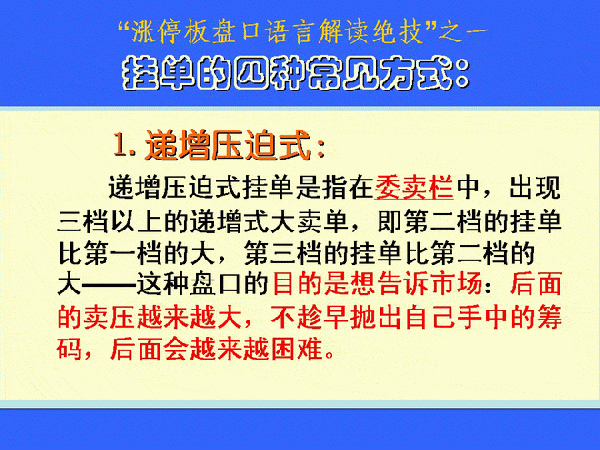 “涨停板盘口语言解读绝技”之一

挂单的四种常见方式：

1. 递增压迫式：

递增压迫式挂单是指在委卖栏中，出现三档以上的递增式大卖单，即第二档的挂单比第一档的大，第三档的挂单比第二档的大——这种盘口的目的是想告诉市场：后面的卖压越来越大，不趁早抛出自己手中的筹码，后面会越来越困难。